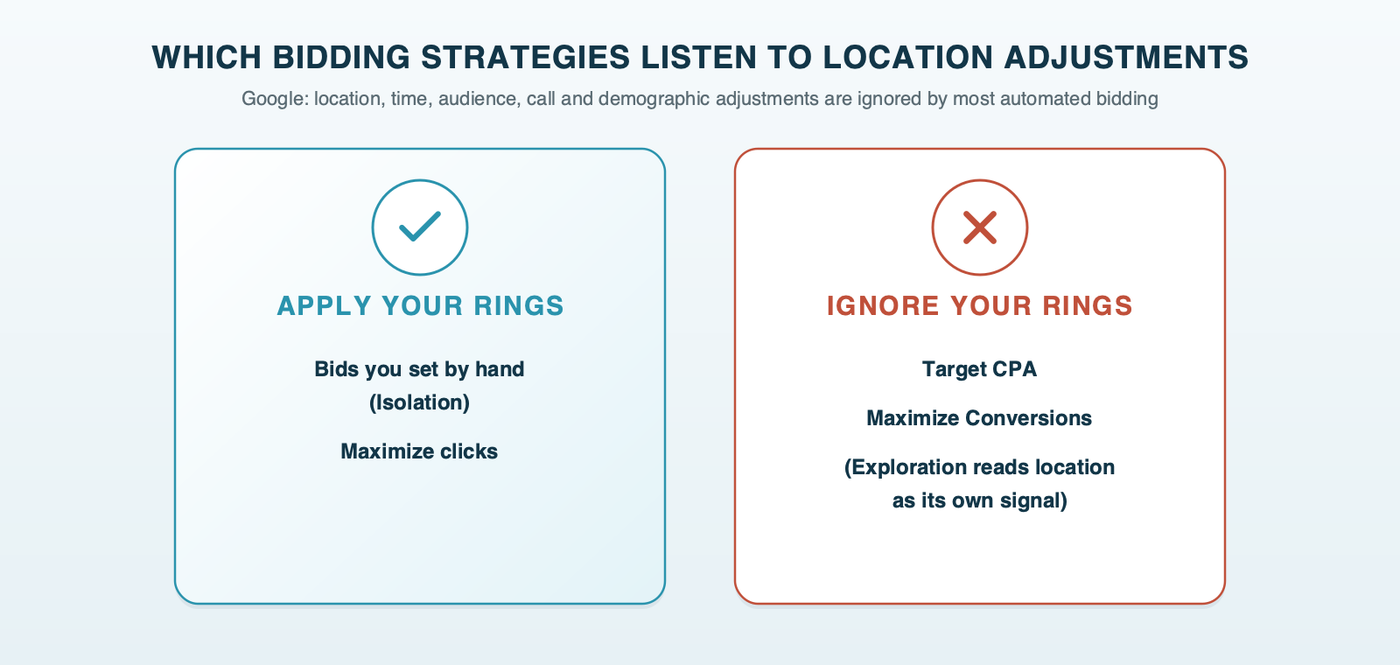 WHICH BIDDING STRATEGIES LISTEN TO LOCATION ADJUSTMENTS

Google: location, time, audience, call and demographic adjustments are ignored by most automated bidding

APPLY YOUR RINGS

Bids you set by hand (Isolation)

Maximize clicks

IGNORE YOUR RINGS

Target CPA

Maximize Conversions

(Exploration reads location as its own signal)